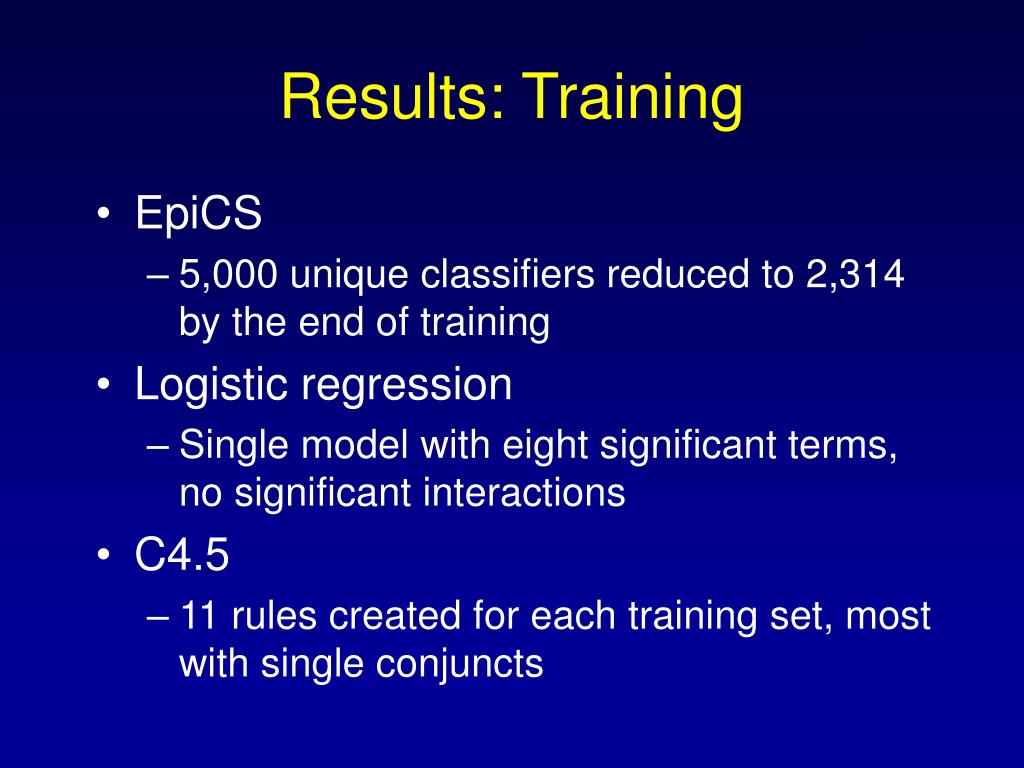 Results: Training

• EpiCS
– 5,000 unique classifiers reduced to 2,314 by the end of training
• Logistic regression
– Single model with eight significant terms, no significant interactions
• C4.5
– 11 rules created for each training set, most with single conjuncts